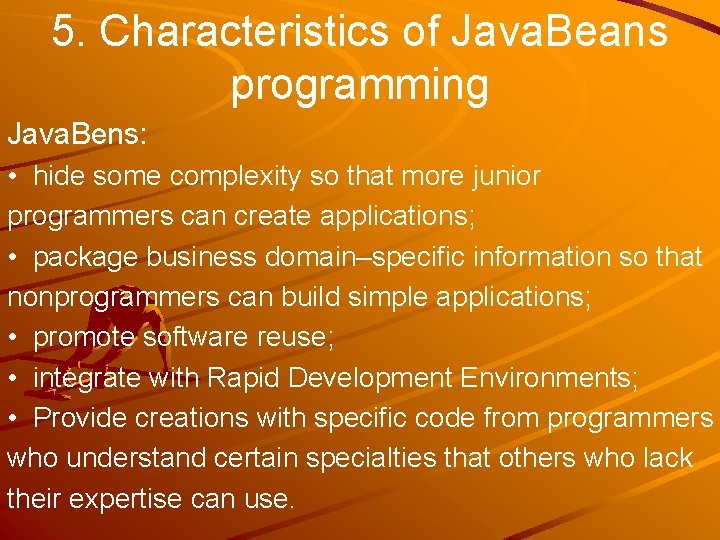 5. Characteristics of JavaBeans programming

JavaBens:

• hide some complexity so that more junior programmers can create applications;

• package business domain–specific information so that nonprogrammers can build simple applications;

• promote software reuse;

• integrate with Rapid Development Environments;

• Provide creations with specific code from programmers who understand certain specialties that others who lack their expertise can use.